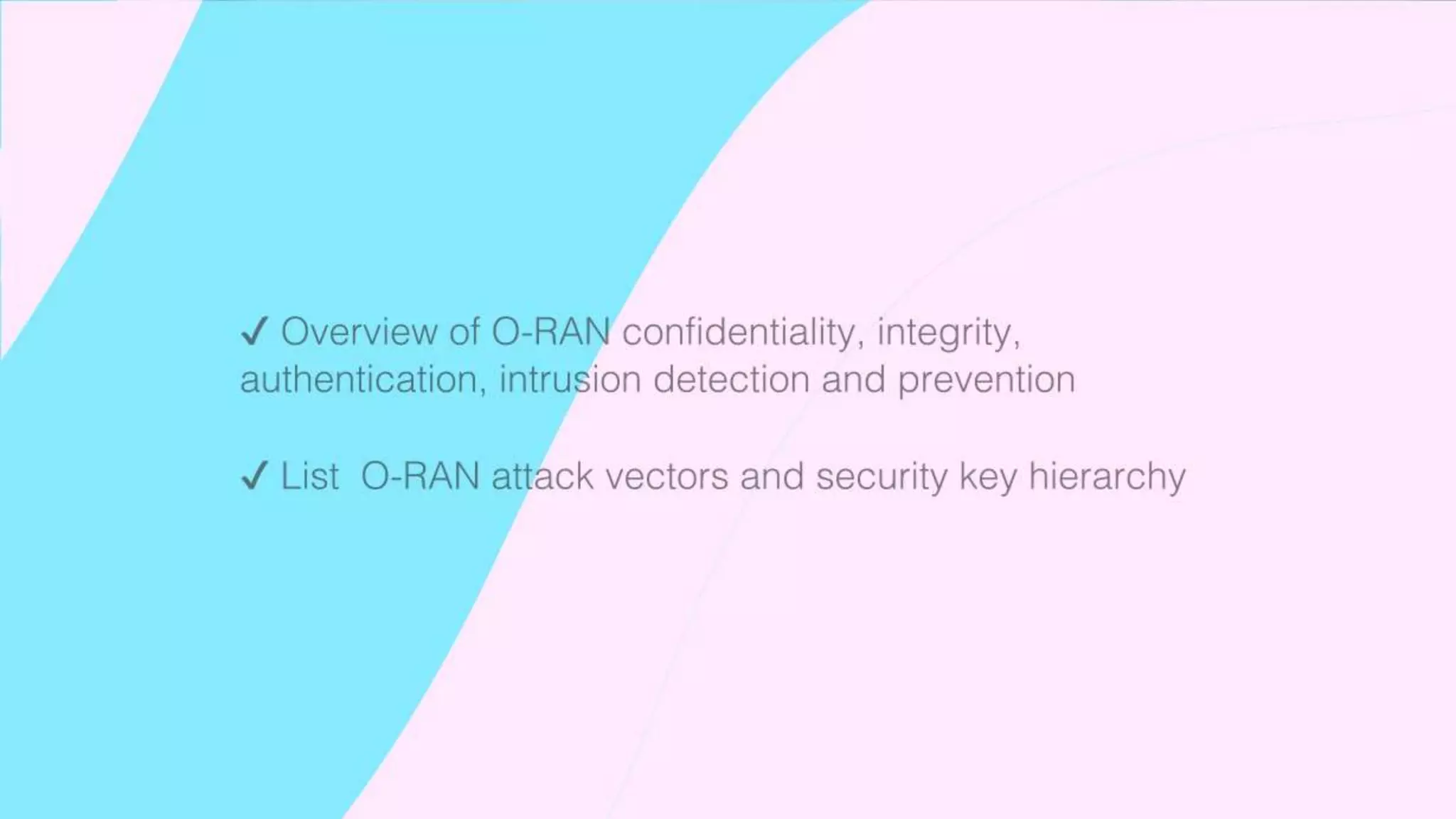 ✓ Overview of O-RAN confidentiality, integrity, authentication, intrusion detection and prevention

✓ List  O-RAN attack vectors and security key hierarchy